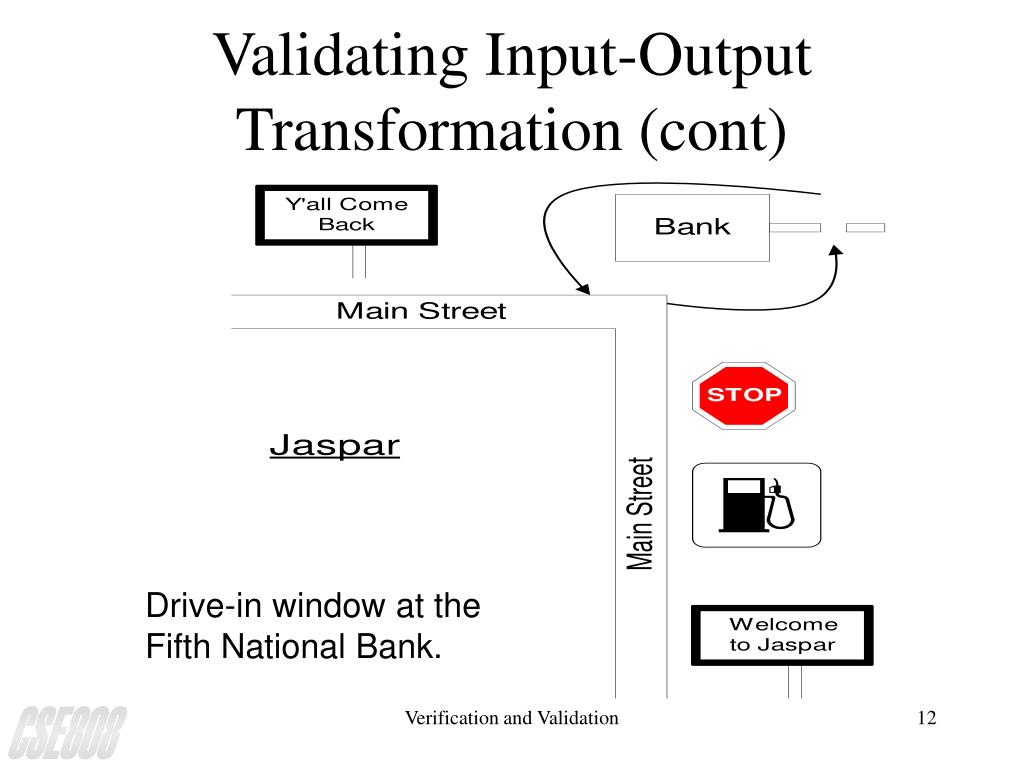 Validating Input-Output Transformation (cont)

Y'all Come Back

Bank

Main Street

STOP

Jaspar

Main Street

Drive-in window at the Fifth National Bank.

Welcome to Jaspar

CSE808

Verification and Validation

12